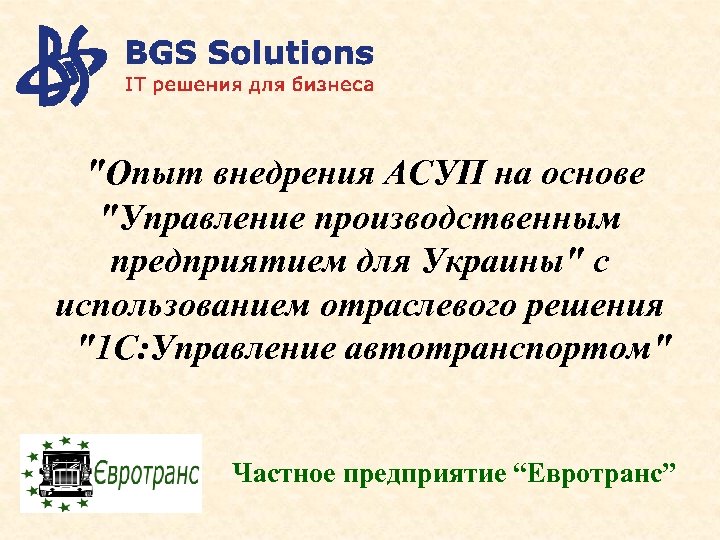 BGS Solutions
IT решения для бизнеса

"Опыт внедрения АСУП на основе "Управление производственным предприятием для Украины" с использованием отраслевого решения "1С:Управление автотранспортом"

Євротранс

Частное предприятие “Евротранс”